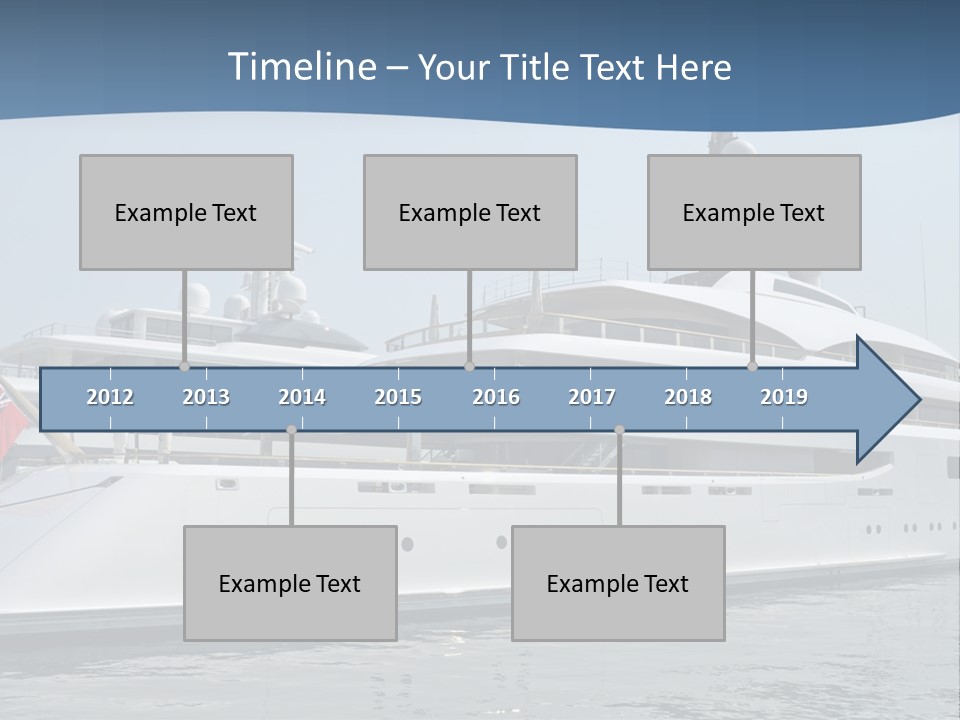 Timeline – Your Title Text Here

Example Text

Example Text

Example Text

2012 2013 2014 2015 2016 2017 2018 2019

Example Text

Example Text